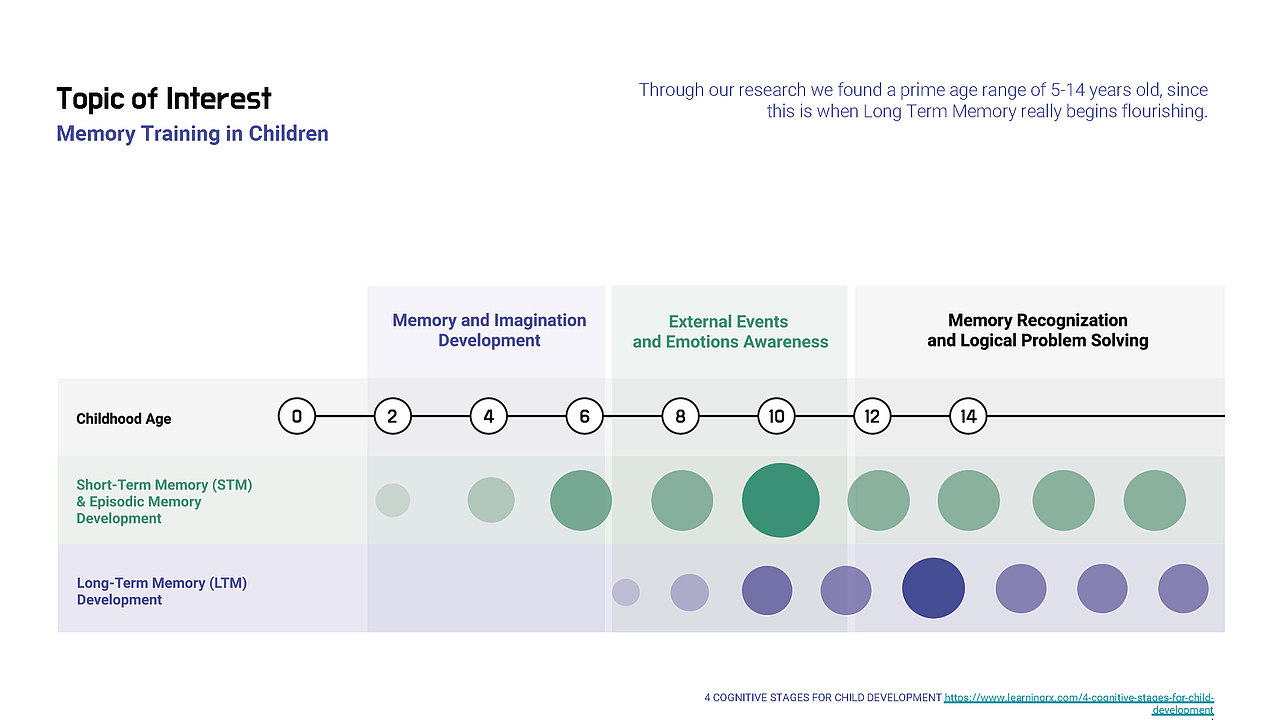 Topic of Interest
Memory Training in Children

Through our research we found a prime age range of 5-14 years old, since this is when Long Term Memory really begins flourishing.

Memory and Imagination Development

External Events and Emotions Awareness

Memory Recognization and Logical Problem Solving

Childhood Age

0 2 4 6 8 10 12 14

Short-Term Memory (STM) & Episodic Memory Development

Long-Term Memory (LTM) Development

4 COGNITIVE STAGES FOR CHILD DEVELOPMENT https://www.learningrx.com/4-cognitive-stages-for-child-development